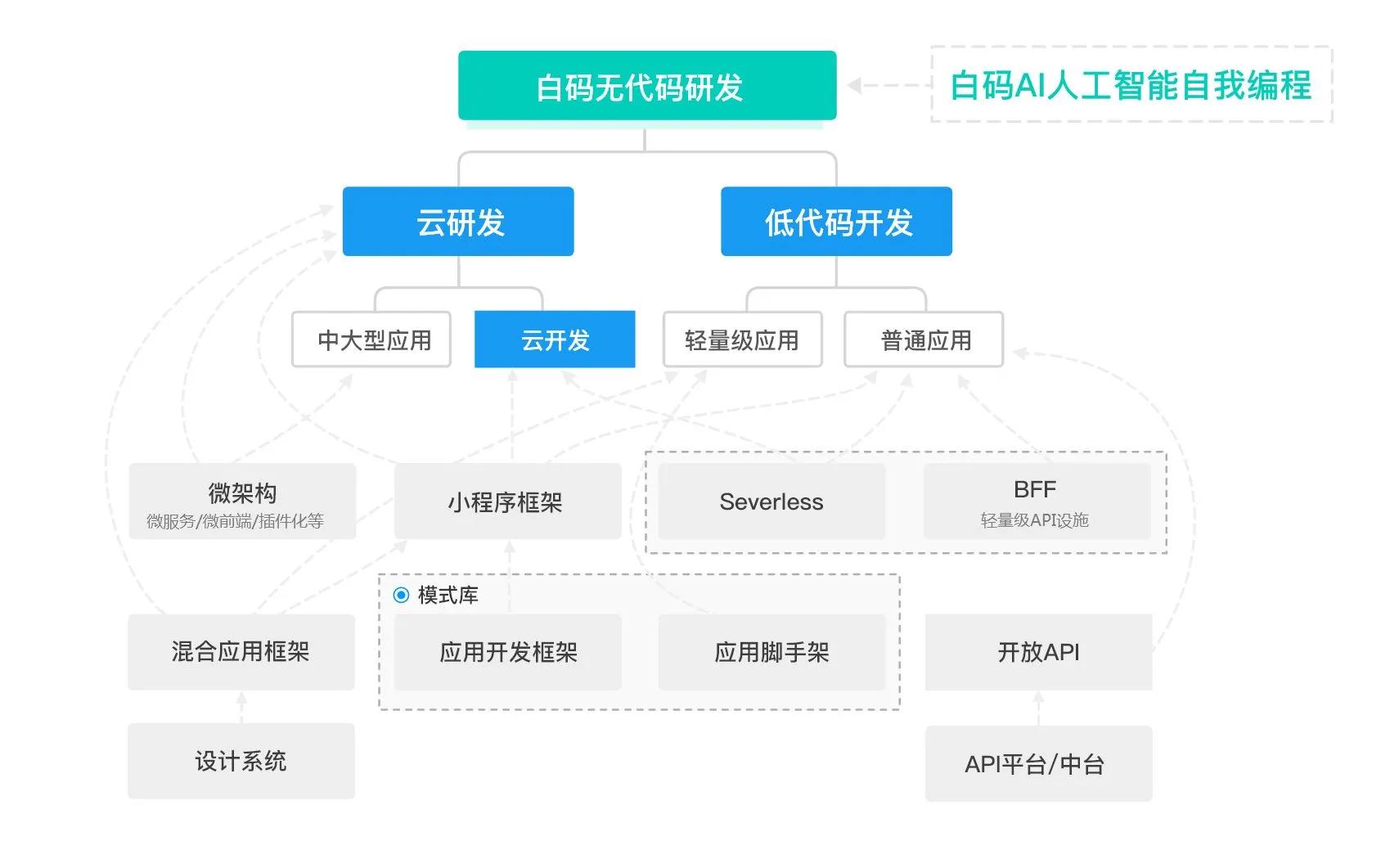 白码无代码研发

白码AI人工智能自我编程

云研发

低代码开发

中大型应用

云开发

轻量级应用

普通应用

微架构
微服务/微前端/插件化等

小程序框架

Severless

BFF
轻量级API设施

模式库

混合应用框架

应用开发框架

应用脚手架

开放API

设计系统

API平台/中台